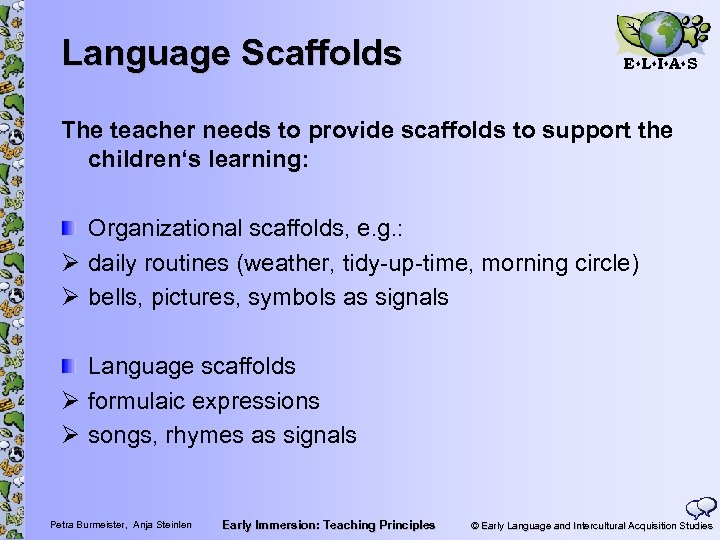 Language Scaffolds

E·L·I·A·S

The teacher needs to provide scaffolds to support the children‘s learning:

Organizational scaffolds, e.g.:
➢ daily routines (weather, tidy-up-time, morning circle)
➢ bells, pictures, symbols as signals

Language scaffolds
➢ formulaic expressions
➢ songs, rhymes as signals

Petra Burmeister, Anja Steinlen

Early Immersion: Teaching Principles

© Early Language and Intercultural Acquisition Studies